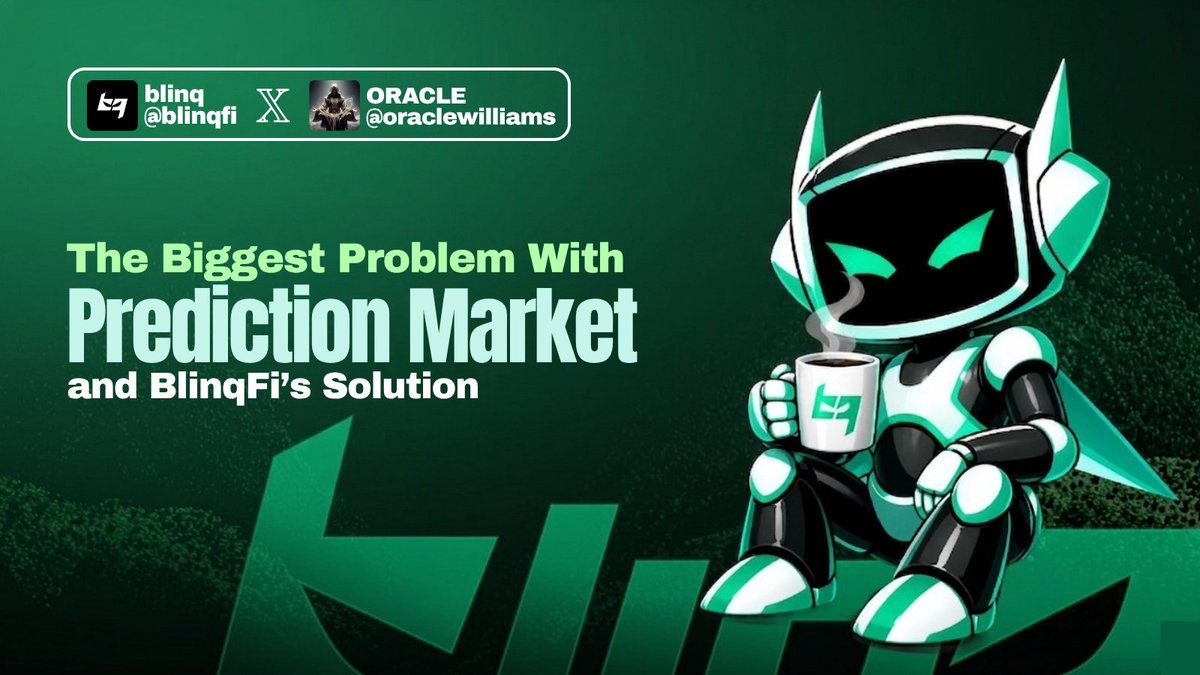 blinq
@blinqfi
X
ORACLE
@oraclewilliams

The Biggest Problem With
Prediction Market
and BlinqFi's Solution